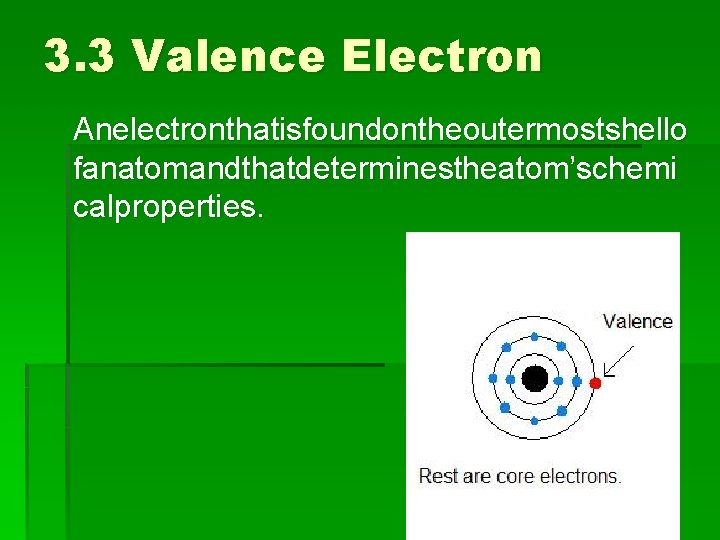 3.3 Valence Electron

Anelectronthatisfoundontheoutermostshellofanatomandthatdeterminestheatom’schemicalproperties.

Valence

Rest are core electrons.